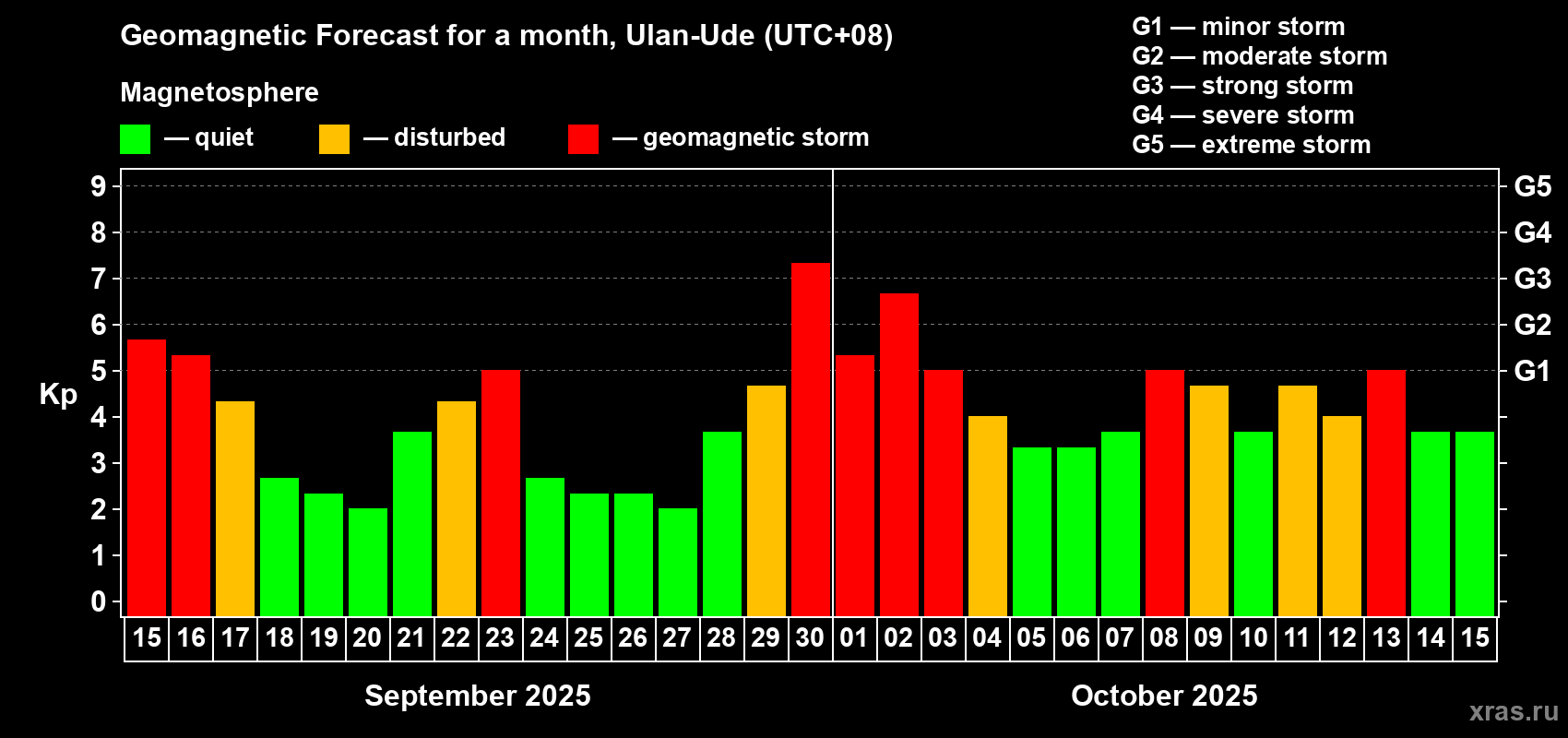 Geomagnetic Forecast for a month, Ulan-Ude (UTC+08)

Magnetosphere

— quiet — disturbed — geomagnetic storm

G1 — minor storm
G2 — moderate storm
G3 — strong storm
G4 — severe storm
G5 — extreme storm

Kp

9
8
7
6
5
4
3
2
1
0

G5
G4
G3
G2
G1

15 16 17 18 19 20 21 22 23 24 25 26 27 28 29 30 01 02 03 04 05 06 07 08 09 10 11 12 13 14 15

September 2025

October 2025

xras.ru